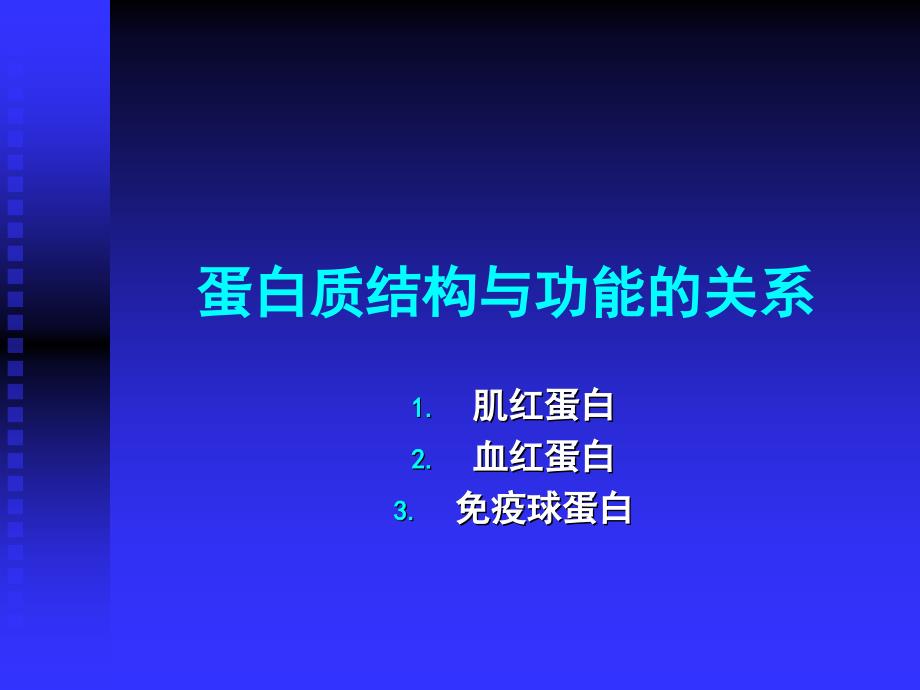 蛋白质结构与功能的关系

1. 肌红蛋白
2. 血红蛋白
3. 免疫球蛋白